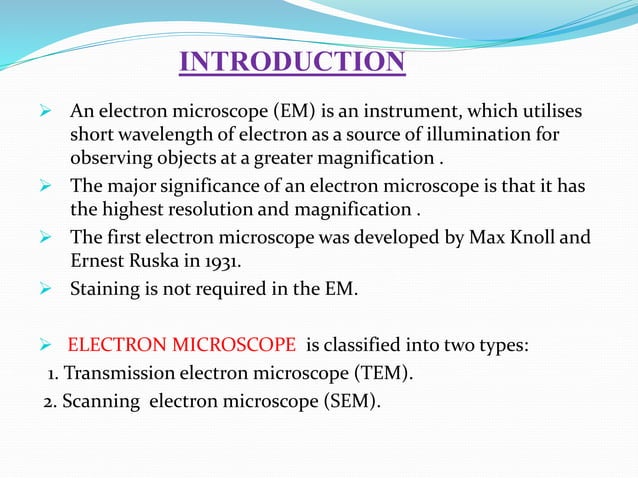 INTRODUCTION

➢ An electron microscope (EM) is an instrument, which utilises short wavelength of electron as a source of illumination for observing objects at a greater magnification .

➢ The major significance of an electron microscope is that it has the highest resolution and magnification .

➢ The first electron microscope was developed by Max Knoll and Ernest Ruska in 1931.

➢ Staining is not required in the EM.

➢ ELECTRON MICROSCOPE is classified into two types:
1. Transmission electron microscope (TEM).
2. Scanning electron microscope (SEM).